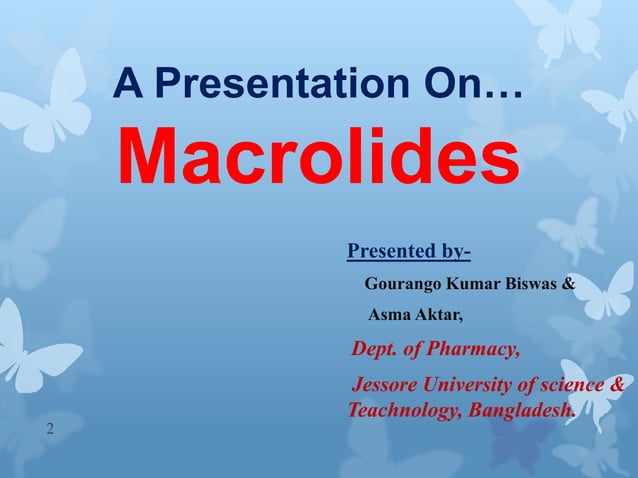 A Presentation On…
Macrolides

Presented by-
Gourango Kumar Biswas &
Asma Aktar,
Dept. of Pharmacy,
Jessore University of science & Teachnology, Bangladesh.

2